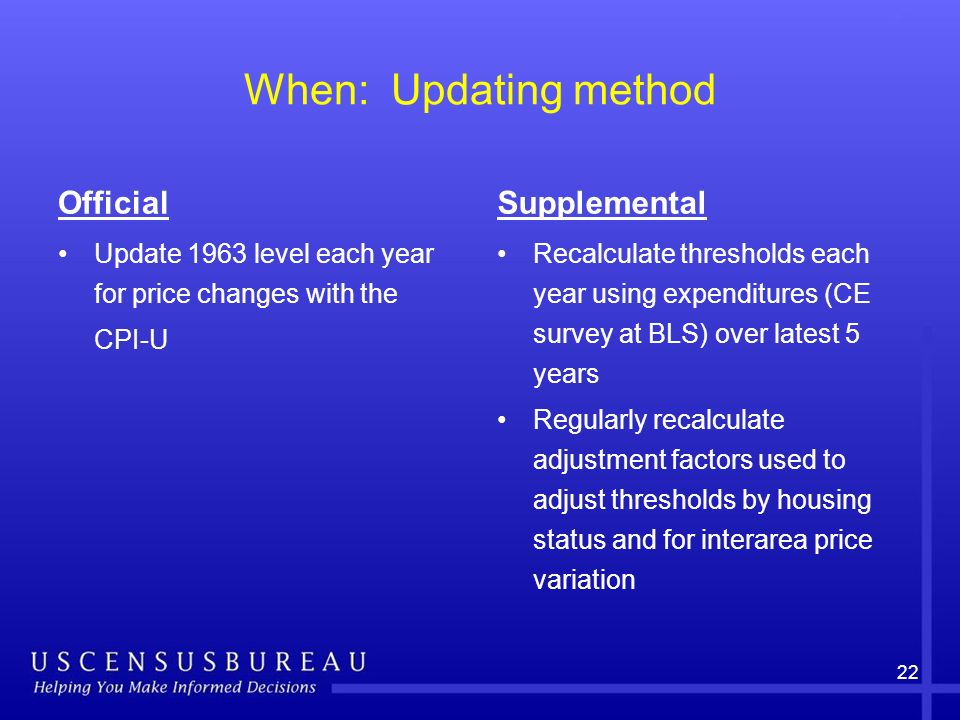 When: Updating method

Official

• Update 1963 level each year for price changes with the CPI-U

Supplemental

• Recalculate thresholds each year using expenditures (CE survey at BLS) over latest 5 years

• Regularly recalculate adjustment factors used to adjust thresholds by housing status and for interarea price variation

USCENSUSBUREAU
Helping You Make Informed Decisions

22